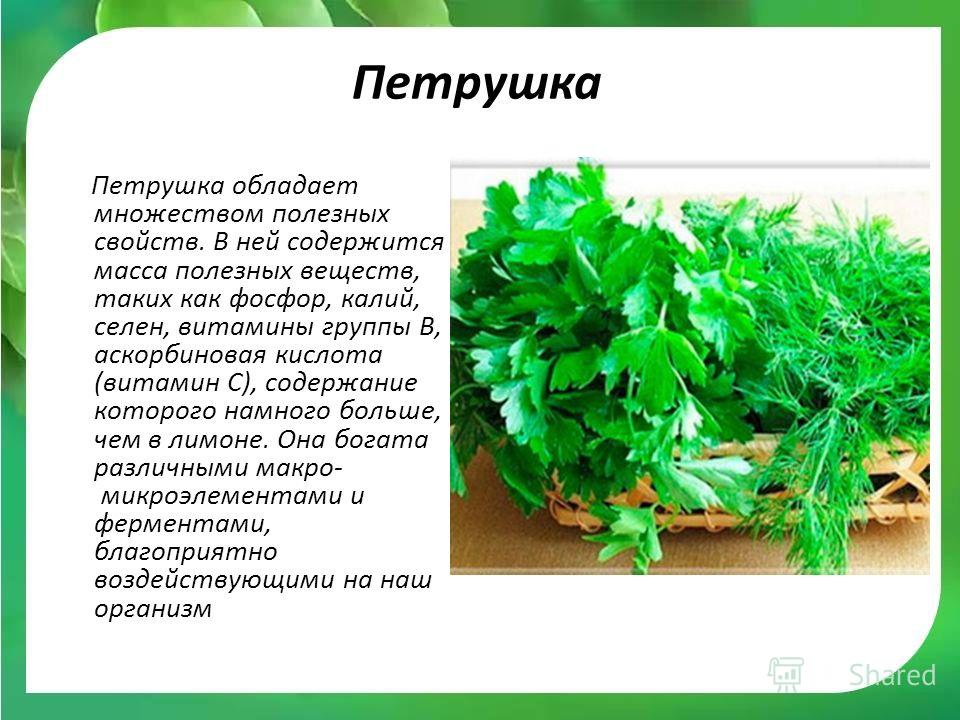 Петрушка

Петрушка обладает множеством полезных свойств. В ней содержится масса полезных веществ, таких как фосфор, калий, селен, витамины группы В, аскорбиновая кислота (витамин С), содержание которого намного больше, чем в лимоне. Она богата различными макро- микроэлементами и ферментами, благоприятно воздействующими на наш организм

Shared